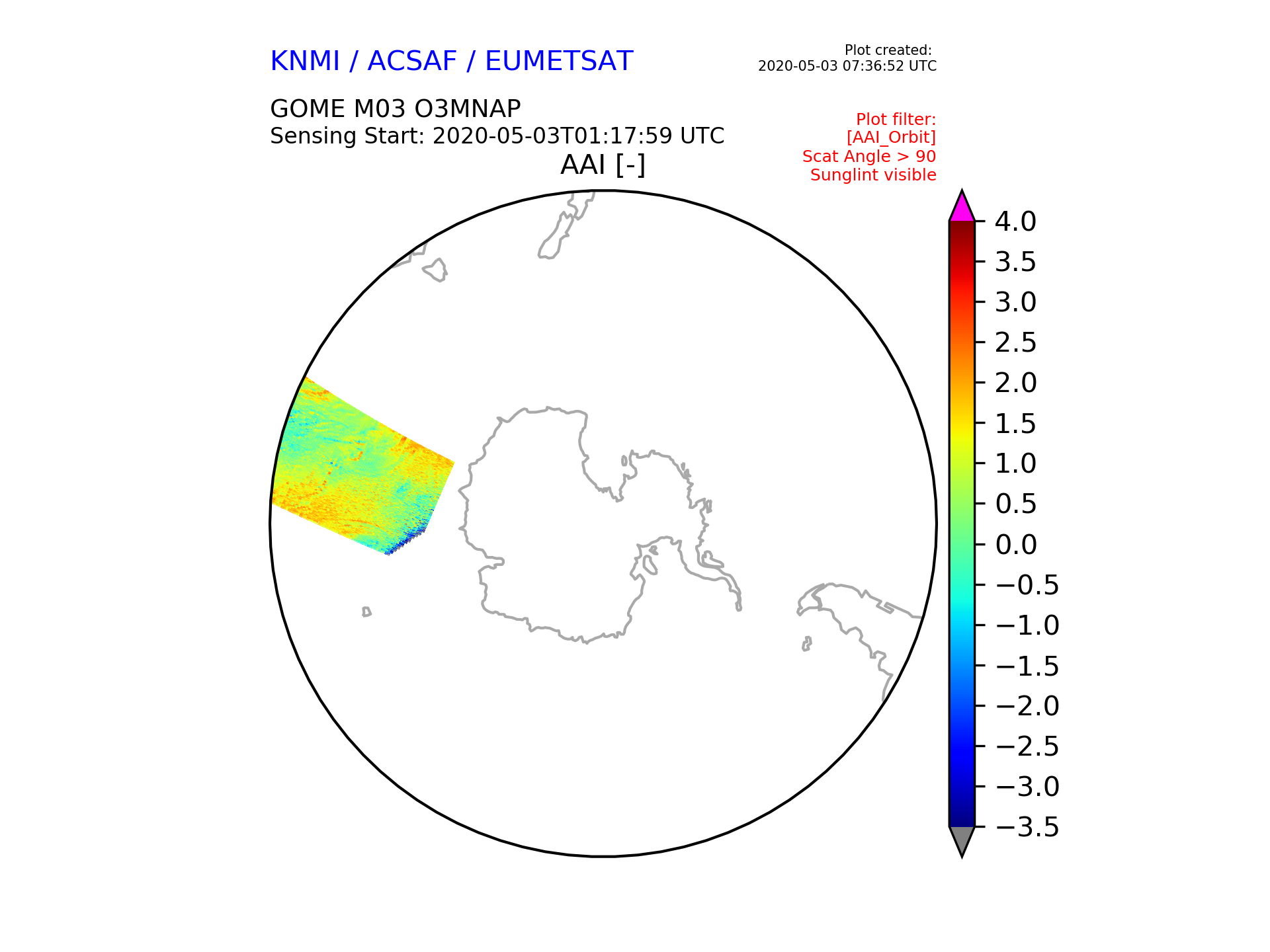 KNMI / ACSAF / EUMETSAT

Plot created:
2020-05-03 07:36:52 UTC

GOME M03 O3MNAP
Sensing Start: 2020-05-03T01:17:59 UTC

Plot filter:
[AAI_Orbit]
Scat Angle > 90
Sunglint visible

AAI [-]

4.0
3.5
3.0
2.5
2.0
1.5
1.0
0.5
0.0
−0.5
−1.0
−1.5
−2.0
−2.5
−3.0
−3.5